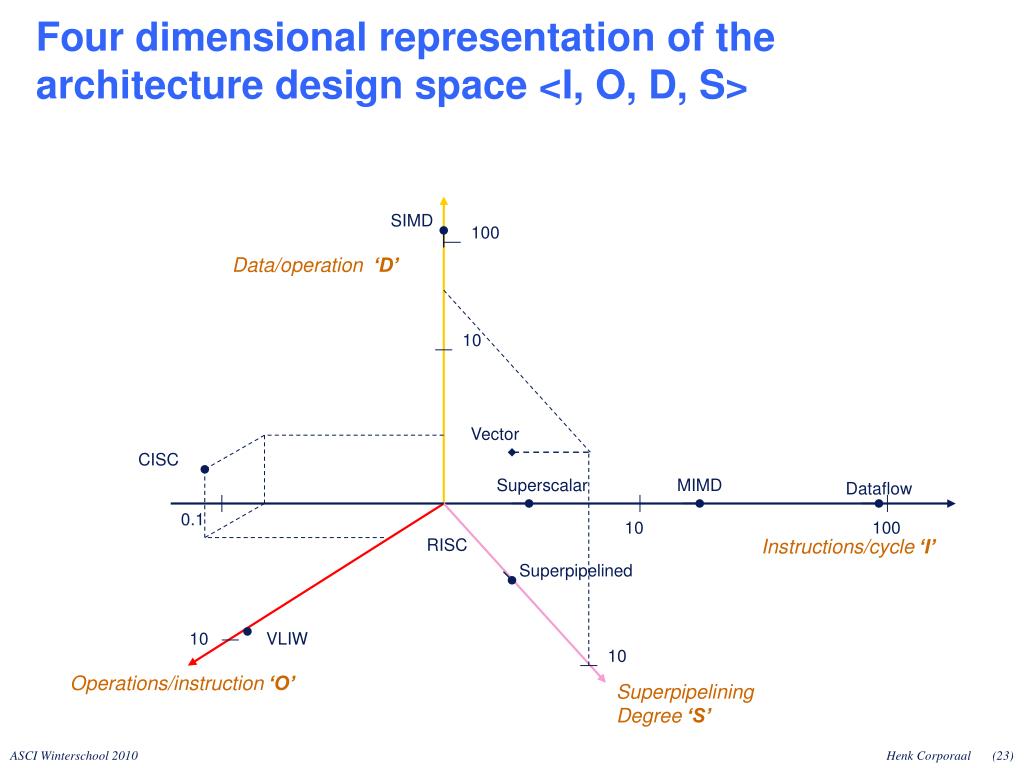 Four dimensional representation of the architecture design space <I, O, D, S>

SIMD

100

Data/operation 'D'

10

Vector

CISC

Superscalar

MIMD

Dataflow

0.1

10

100

RISC

Instructions/cycle 'I'

Superpipelined

10

VLIW

10

Operations/instruction 'O'

Superpipelining Degree 'S'

ASCI Winterschool 2010

Henk Corporaal (23)